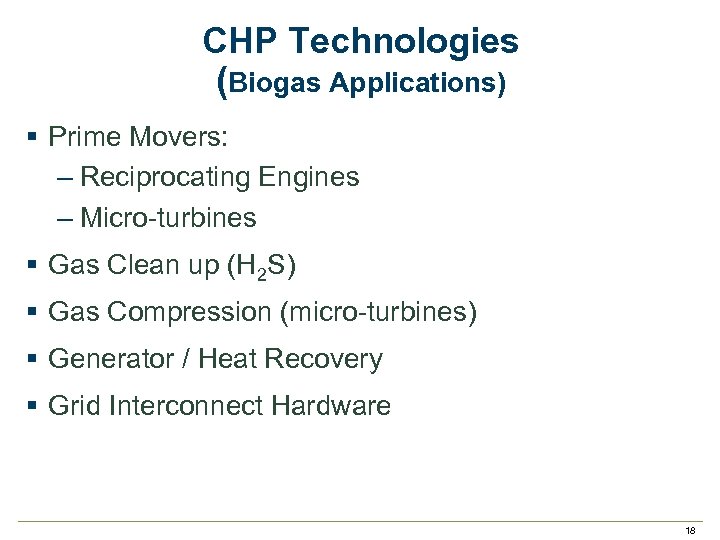 CHP Technologies
(Biogas Applications)

▪ Prime Movers:
– Reciprocating Engines
– Micro-turbines

▪ Gas Clean up ($H_2S$)

▪ Gas Compression (micro-turbines)

▪ Generator / Heat Recovery

▪ Grid Interconnect Hardware

18